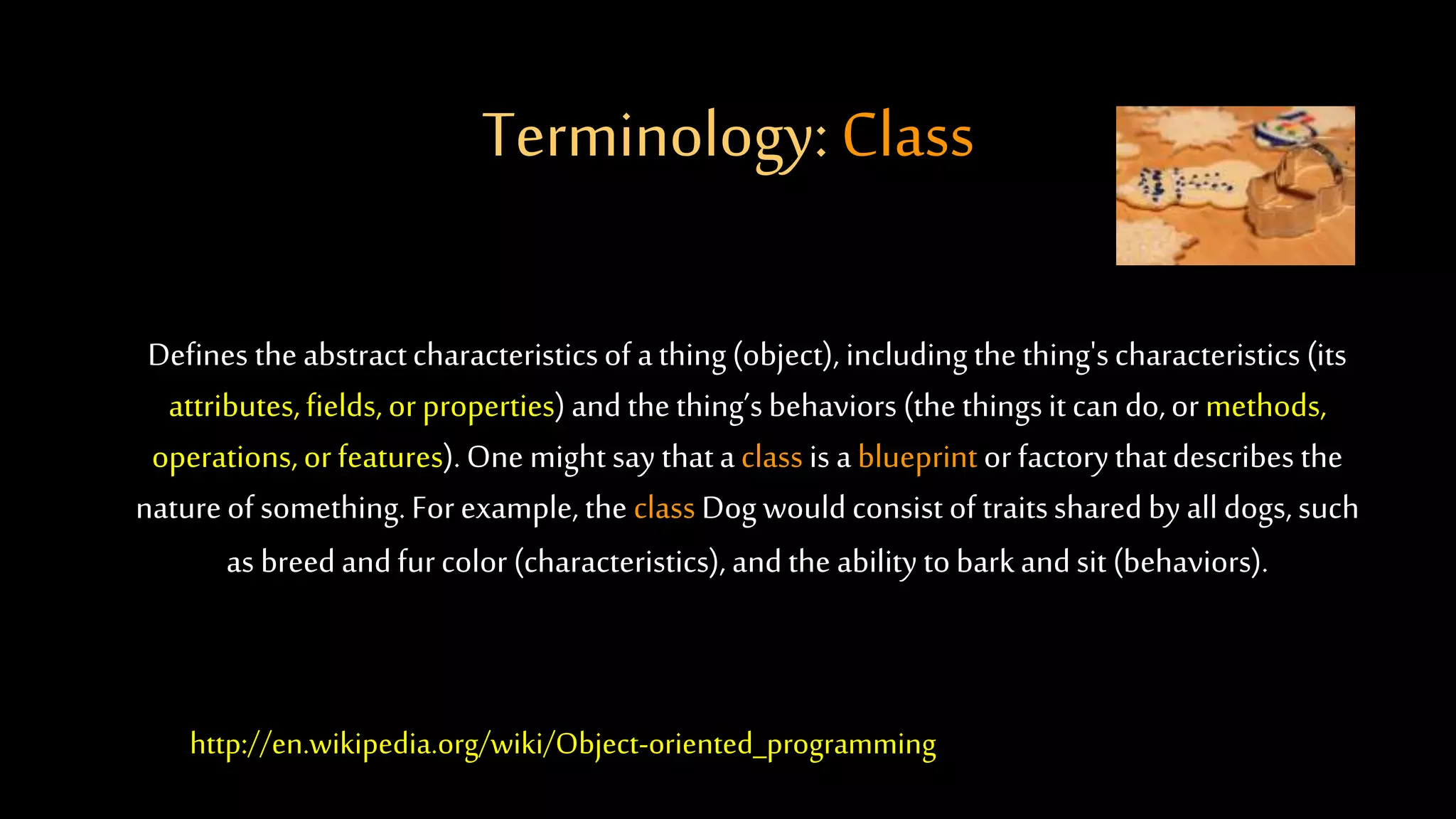 Terminology: Class

Defines the abstract characteristics of a thing (object), including the thing's characteristics (its attributes, fields, or properties) and the thing's behaviors (the things it can do, or methods, operations, or features). One might say that a class is a blueprint or factory that describes the nature of something. For example, the class Dog would consist of traits shared by all dogs, such as breed and fur color (characteristics), and the ability to bark and sit (behaviors).

http://en.wikipedia.org/wiki/Object-oriented_programming